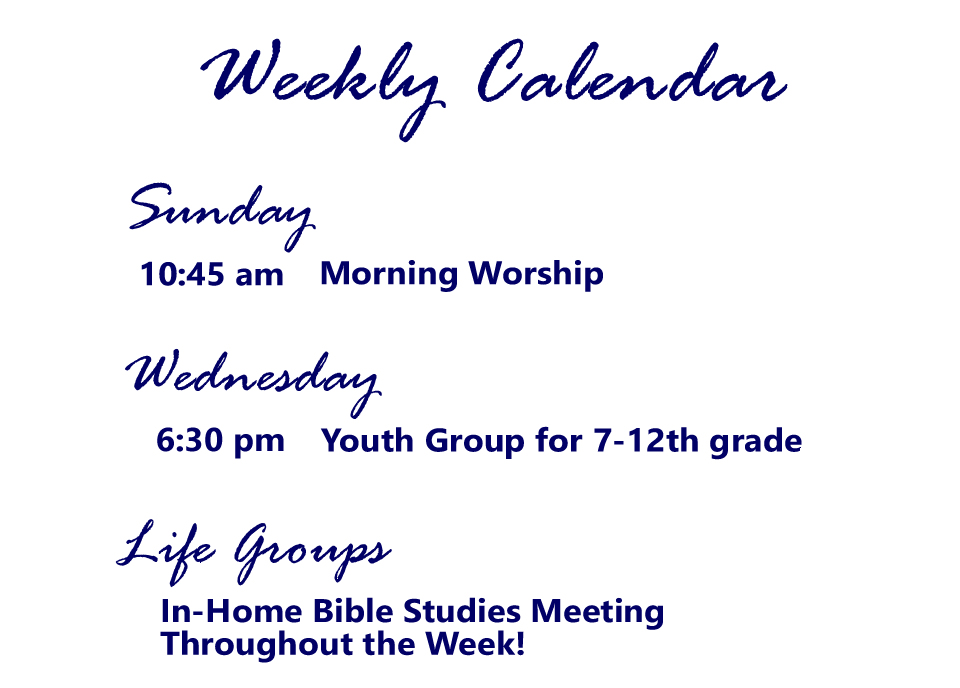 Weekly Calendar

Sunday

10:45 am Morning Worship

Wednesday

6:30 pm Youth Group for 7-12th grade

Life Groups

In-Home Bible Studies Meeting Throughout the Week!